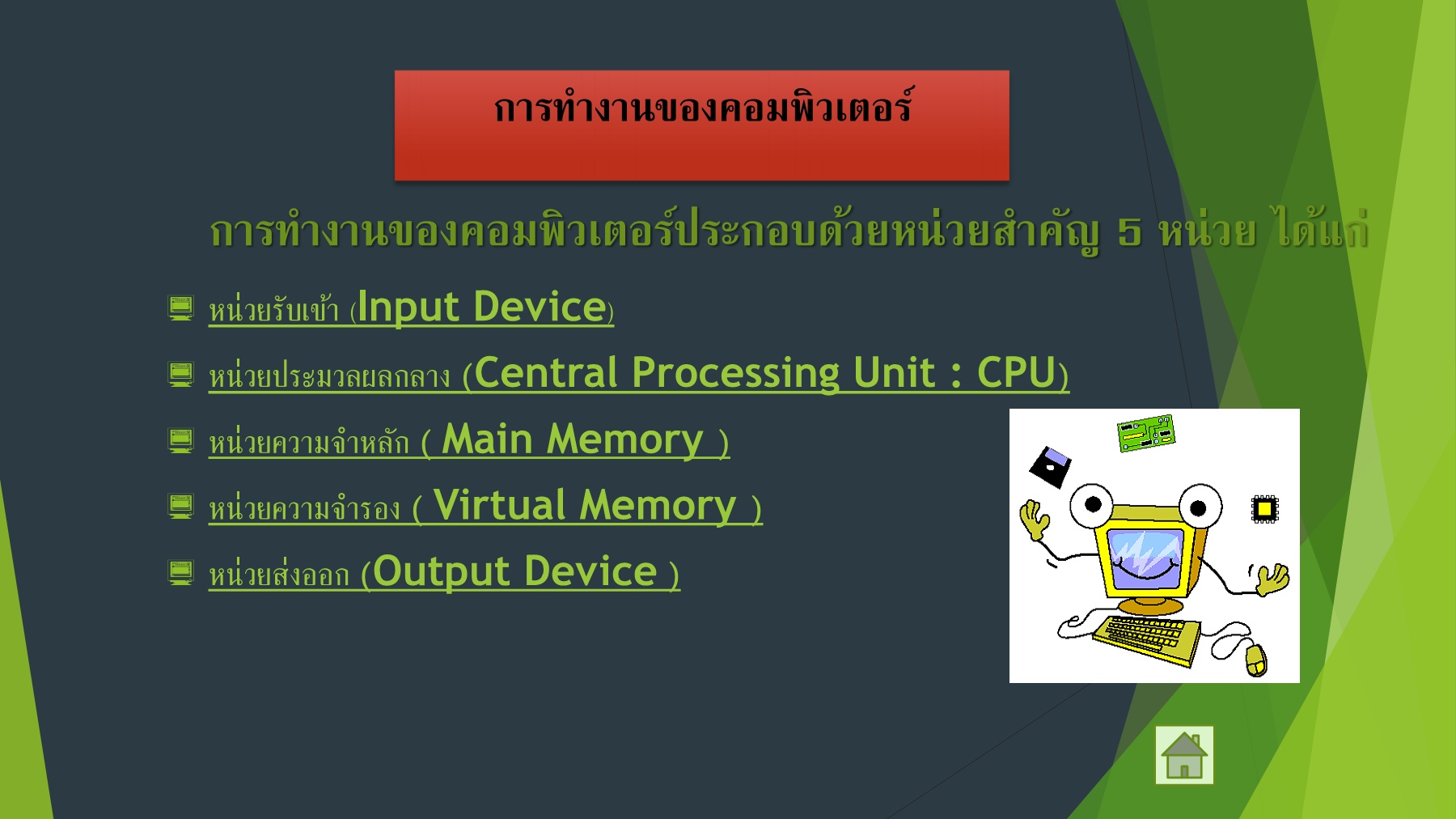 การทำงานของคอมพิวเตอร์

การทำงานของคอมพิวเตอร์ประกอบด้วยหน่วยสำคัญ 5 หน่วย ได้แก่

หน่วยรับเข้า (Input Device)

หน่วยประมวลผลกลาง (Central Processing Unit : CPU)

หน่วยความจำหลัก ( Main Memory )

หน่วยความจำรอง ( Virtual Memory )

หน่วยส่งออก (Output Device )